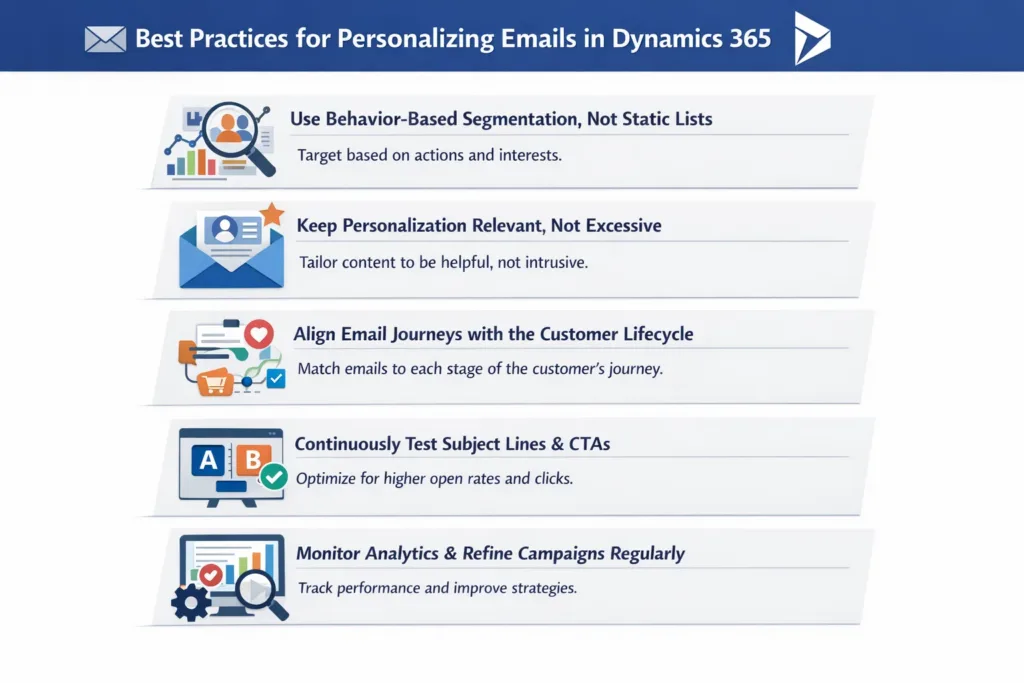 Best Practices for Personalizing Emails in Dynamics 365

Use Behavior-Based Segmentation, Not Static Lists

Target based on actions and interests.

Keep Personalization Relevant, Not Excessive

Tailor content to be helpful, not intrusive.

Align Email Journeys with the Customer Lifecycle

Match emails to each stage of the customer's journey.

A B

Continuously Test Subject Lines & CTAs

Optimize for higher open rates and clicks.

Monitor Analytics & Refine Campaigns Regularly

Track performance and improve strategies.